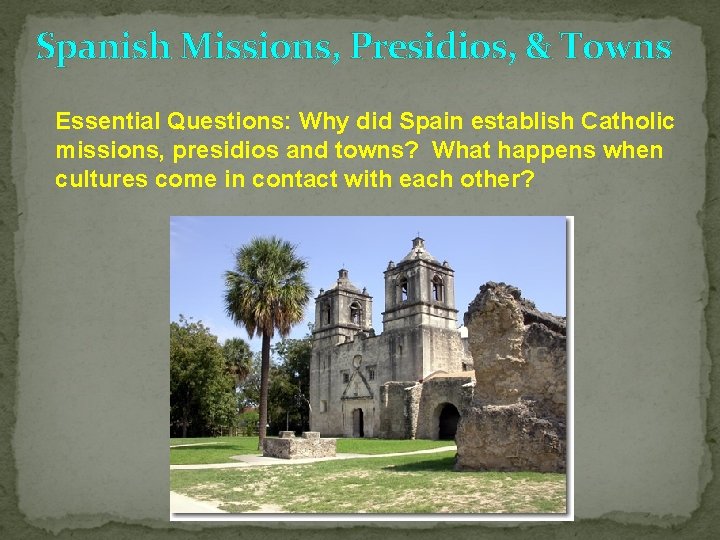 Spanish Missions, Presidios, & Towns

Essential Questions: Why did Spain establish Catholic missions, presidios and towns? What happens when cultures come in contact with each other?